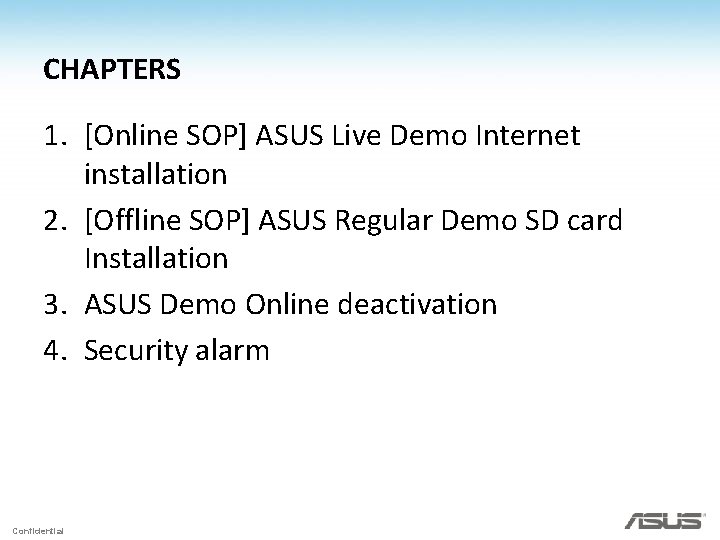 CHAPTERS

1. [Online SOP] ASUS Live Demo Internet installation
2. [Offline SOP] ASUS Regular Demo SD card Installation
3. ASUS Demo Online deactivation
4. Security alarm

Confidential

ASUS